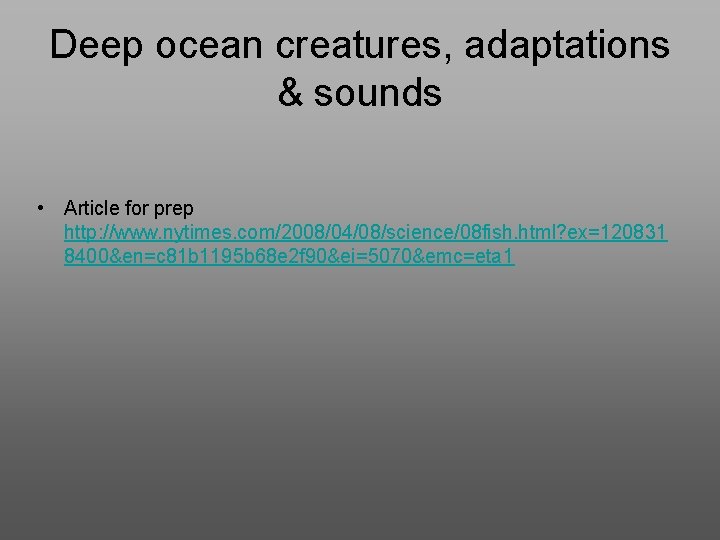 Deep ocean creatures, adaptations & sounds

• Article for prep http://www.nytimes.com/2008/04/08/science/08fish.html?ex=1208318400&en=c81b1195b68e2f90&ei=5070&emc=eta1